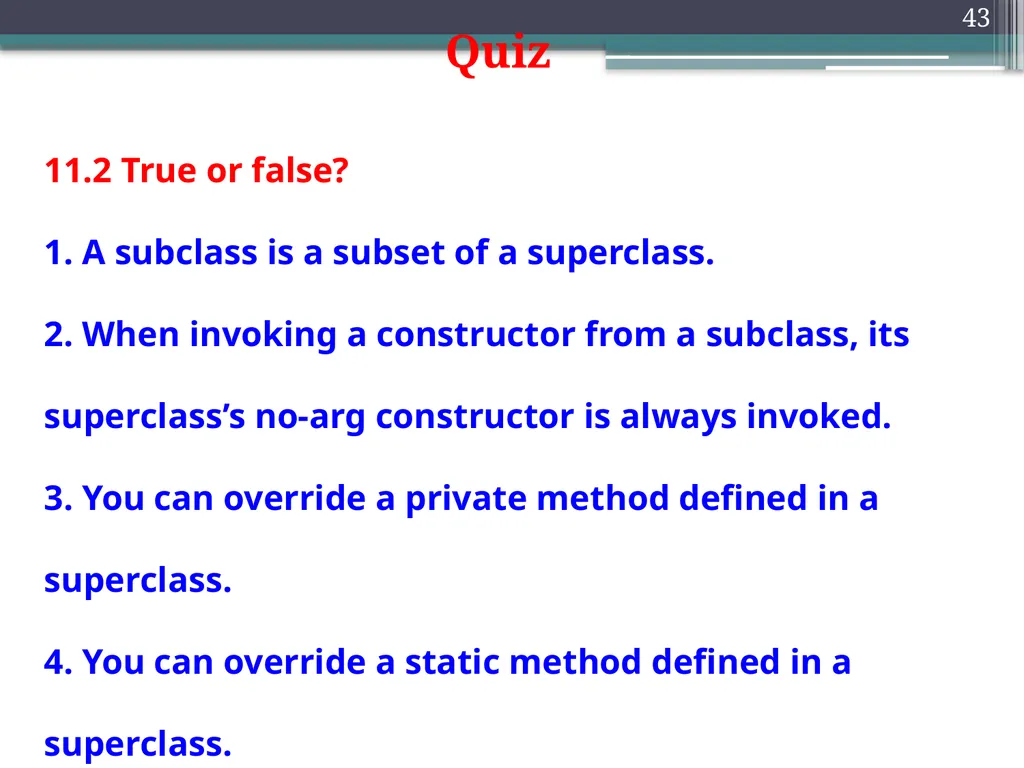 43

Quiz

11.2 True or false?

1. A subclass is a subset of a superclass.

2. When invoking a constructor from a subclass, its superclass’s no-arg constructor is always invoked.

3. You can override a private method defined in a superclass.

4. You can override a static method defined in a superclass.